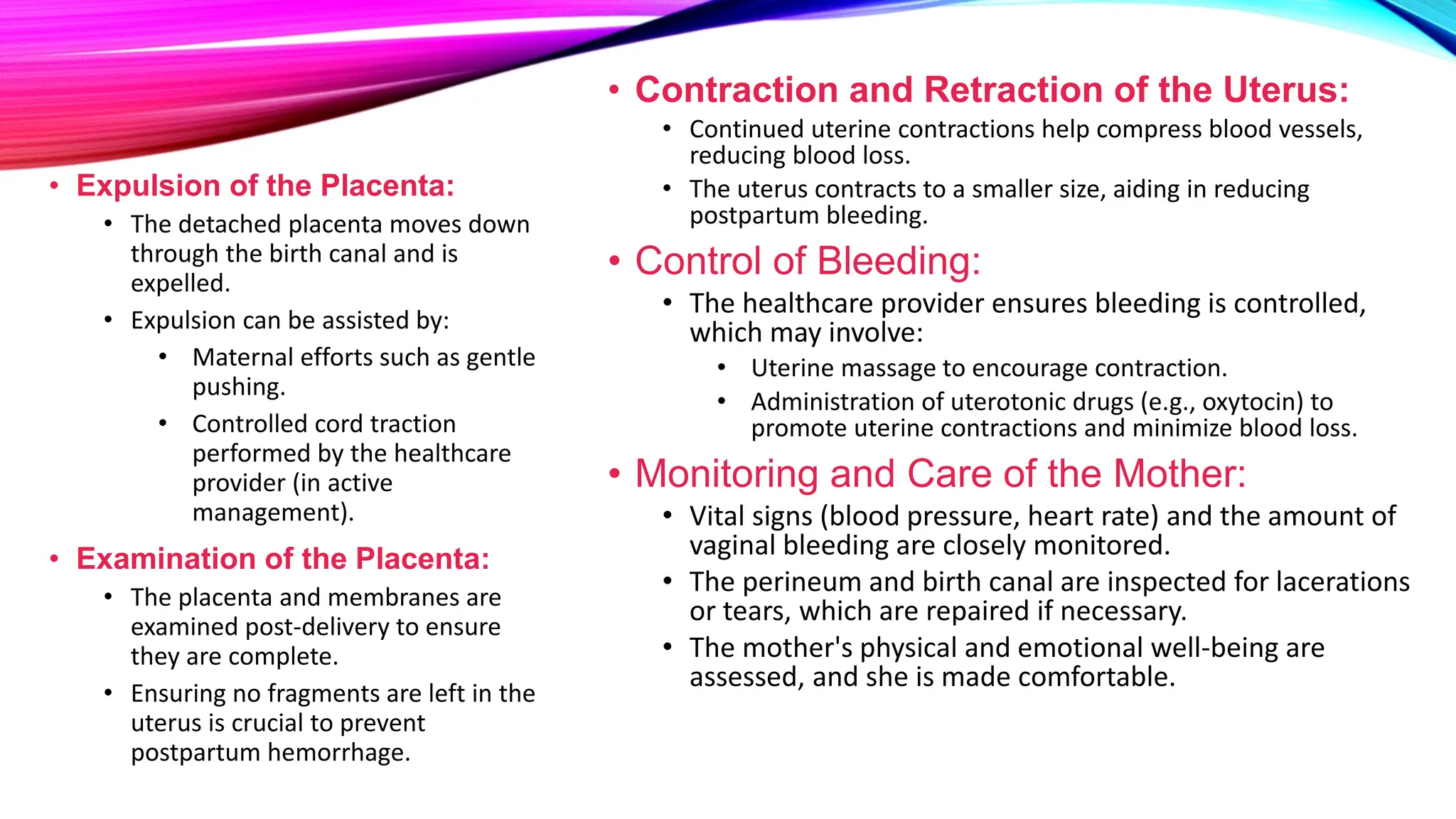 • Expulsion of the Placenta:
• The detached placenta moves down through the birth canal and is expelled.
• Expulsion can be assisted by:
• Maternal efforts such as gentle pushing.
• Controlled cord traction performed by the healthcare provider (in active management).

• Examination of the Placenta:
• The placenta and membranes are examined post-delivery to ensure they are complete.
• Ensuring no fragments are left in the uterus is crucial to prevent postpartum hemorrhage.

• Contraction and Retraction of the Uterus:
• Continued uterine contractions help compress blood vessels, reducing blood loss.
• The uterus contracts to a smaller size, aiding in reducing postpartum bleeding.

• Control of Bleeding:
• The healthcare provider ensures bleeding is controlled, which may involve:
• Uterine massage to encourage contraction.
• Administration of uterotonic drugs (e.g., oxytocin) to promote uterine contractions and minimize blood loss.

• Monitoring and Care of the Mother:
• Vital signs (blood pressure, heart rate) and the amount of vaginal bleeding are closely monitored.
• The perineum and birth canal are inspected for lacerations or tears, which are repaired if necessary.
• The mother's physical and emotional well-being are assessed, and she is made comfortable.